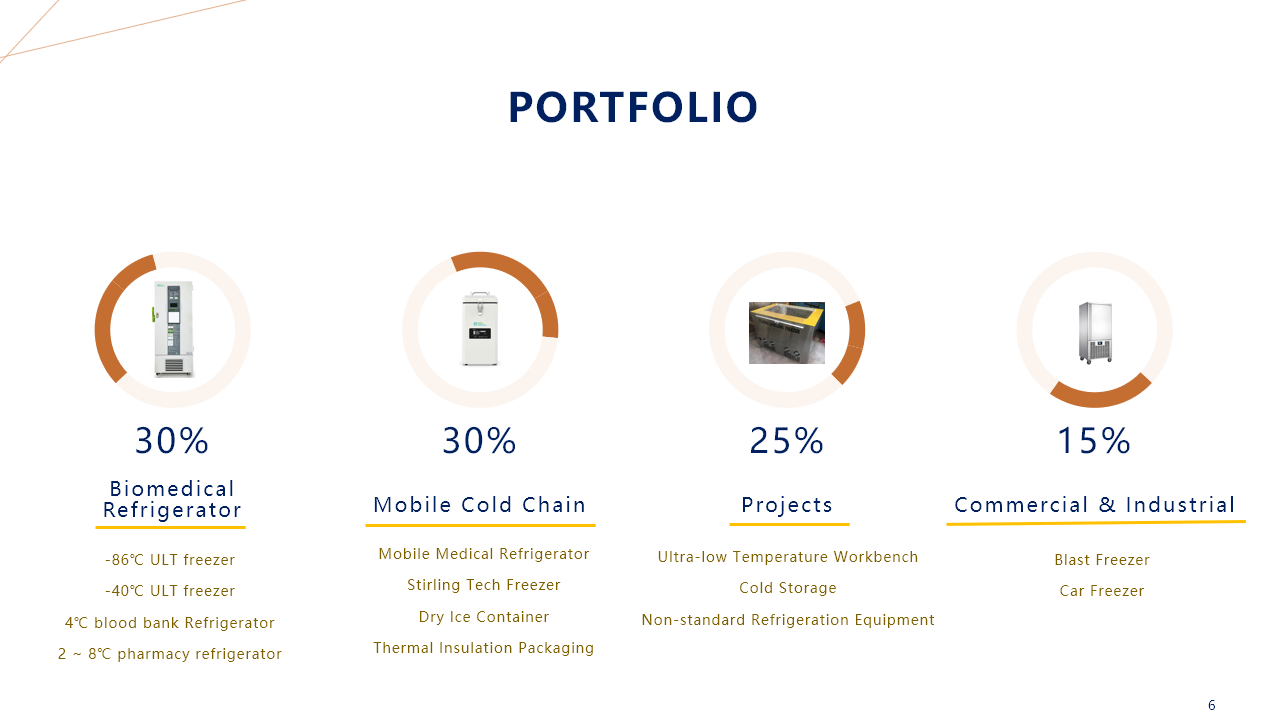 PORTFOLIO

30%

Biomedical Refrigerator

-86℃ ULT freezer

-40℃ ULT freezer

4℃ blood bank Refrigerator

2 ~ 8℃ pharmacy refrigerator

30%

Mobile Cold Chain

Mobile Medical Refrigerator

Stirling Tech Freezer

Dry Ice Container

Thermal Insulation Packaging

25%

Projects

Ultra-low Temperature Workbench

Cold Storage

Non-standard Refrigeration Equipment

15%

Commercial & Industrial

Blast Freezer

Car Freezer

6